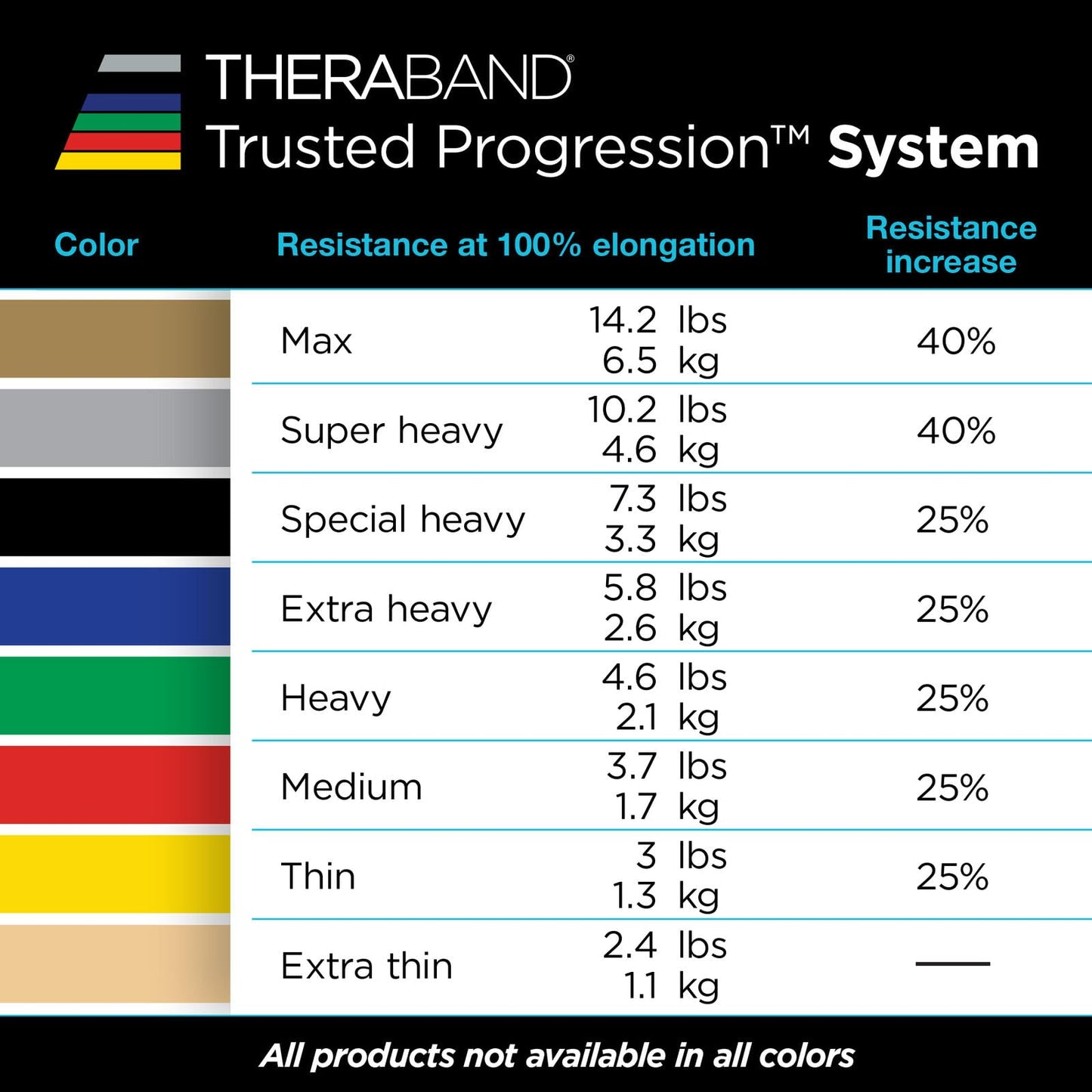 THERABAND®
Trusted Progression™ System

| Color | Resistance at 100% elongation | | Resistance increase |
|---|---|---|---|
| | Max | 14.2 lbs 6.5 kg | 40% |
| | Super heavy | 10.2 lbs 4.6 kg | 40% |
| | Special heavy | 7.3 lbs 3.3 kg | 25% |
| | Extra heavy | 5.8 lbs 2.6 kg | 25% |
| | Heavy | 4.6 lbs 2.1 kg | 25% |
| | Medium | 3.7 lbs 1.7 kg | 25% |
| | Thin | 3 lbs 1.3 kg | 25% |
| | Extra thin | 2.4 lbs 1.1 kg | — |

All products not available in all colors